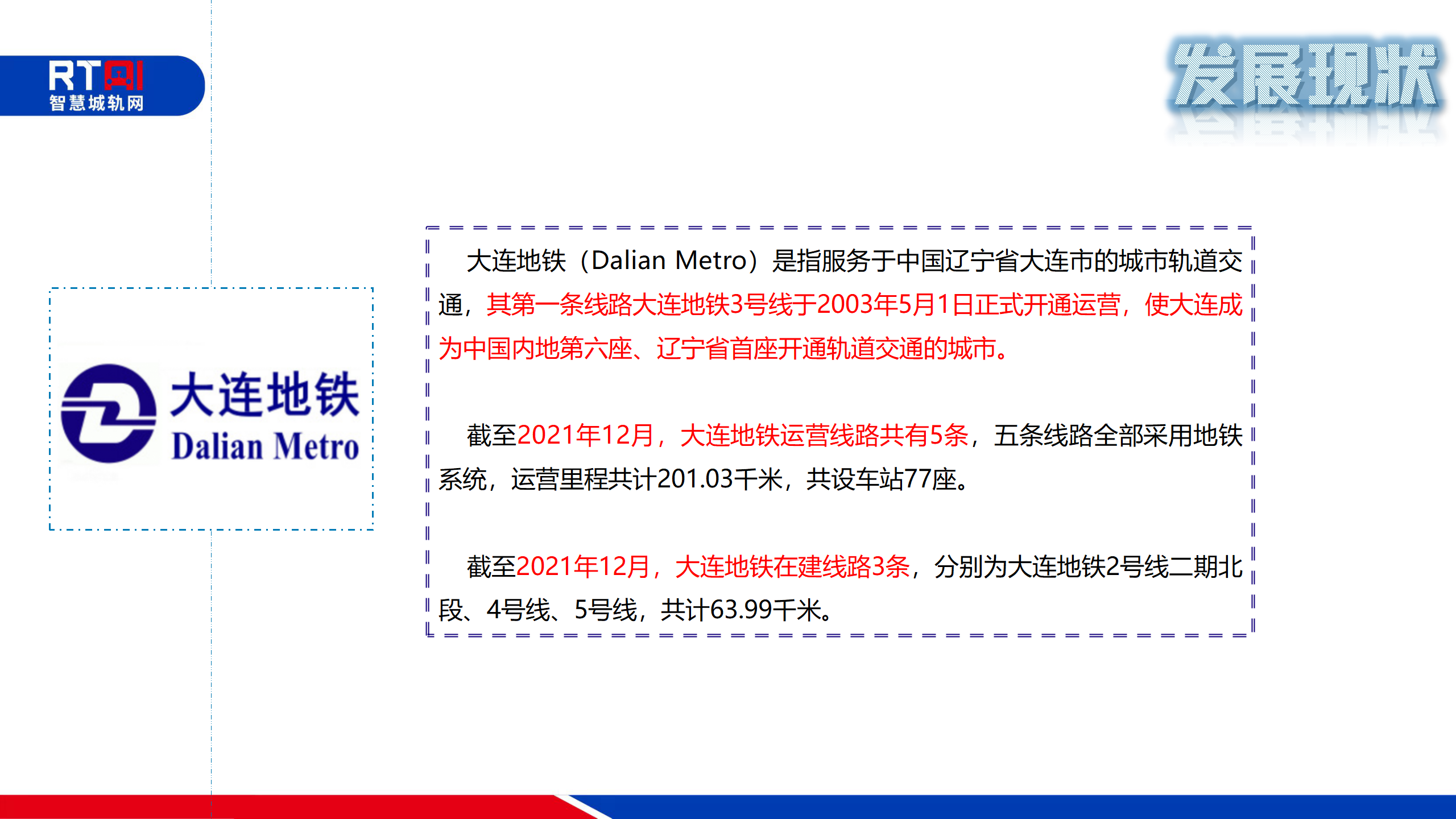 RT
智慧城轨网

发展现状

大连地铁
Dalian Metro

大连地铁（Dalian Metro）是指服务于中国辽宁省大连市的城市轨道交通，其第一条线路大连地铁3号线于2003年5月1日正式开通运营，使大连成为中国内地第六座、辽宁省首座开通轨道交通的城市。

截至2021年12月，大连地铁运营线路共有5条，五条线路全部采用地铁系统，运营里程共计201.03千米，共设车站77座。

截至2021年12月，大连地铁在建线路3条，分别为大连地铁2号线二期北段、4号线、5号线，共计63.99千米。